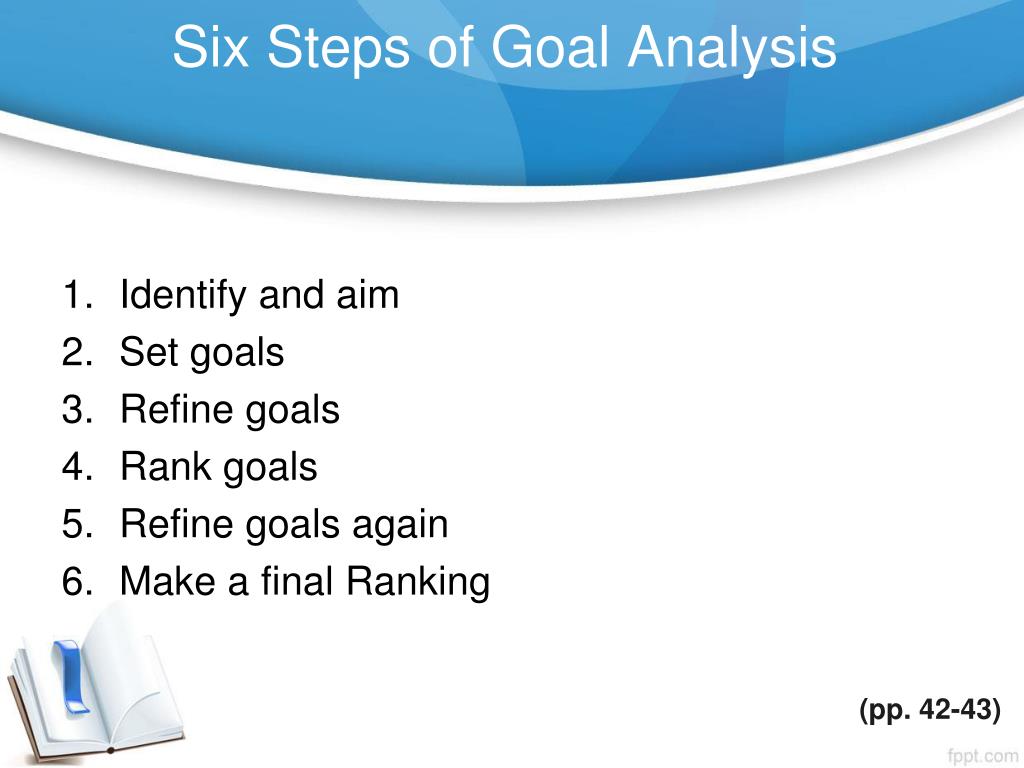 Six Steps of Goal Analysis

1. Identify and aim
2. Set goals
3. Refine goals
4. Rank goals
5. Refine goals again
6. Make a final Ranking

(pp. 42-43)

fppt.com